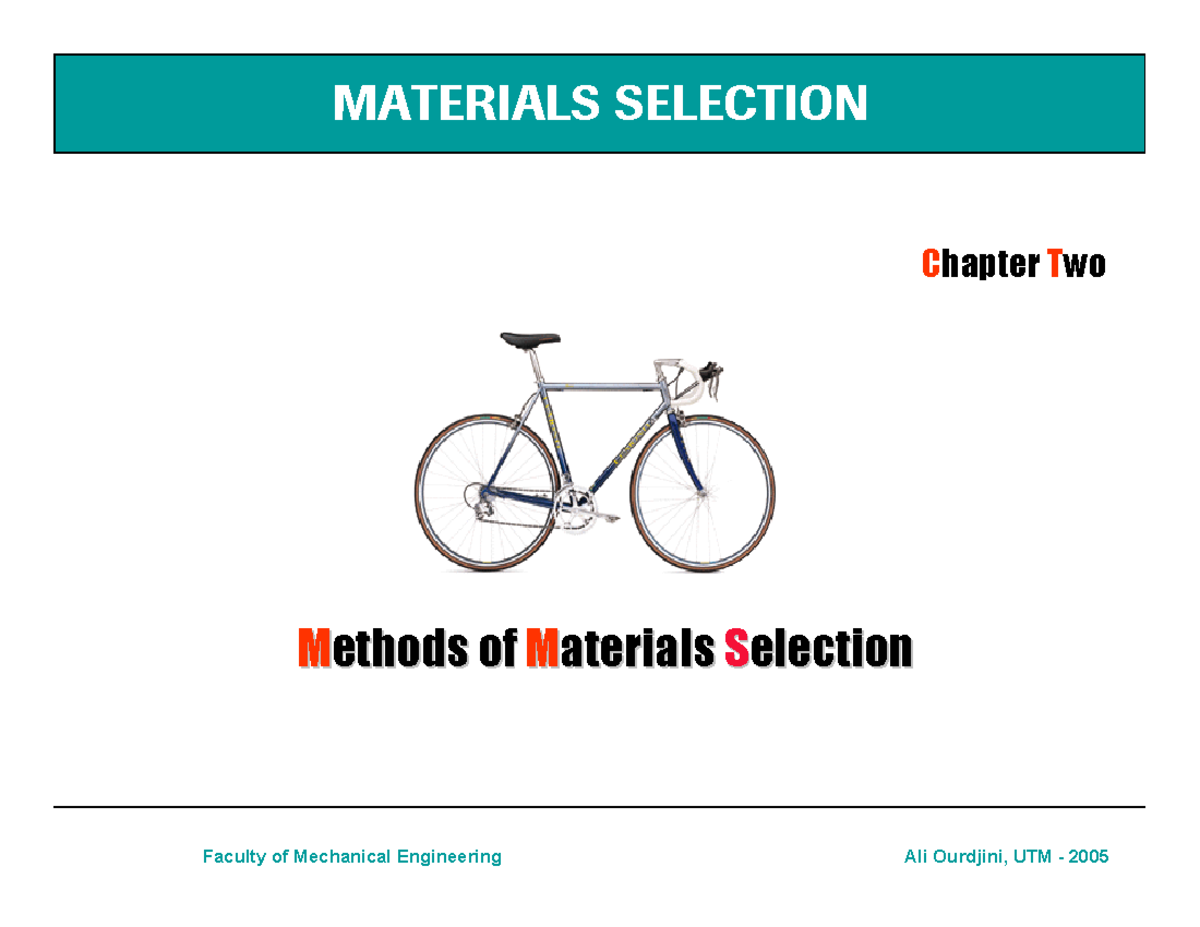 MATERIALS SELECTION

Chapter Two

Methods of Materials Selection

Faculty of Mechanical Engineering

Ali Ourdjini, UTM - 2005